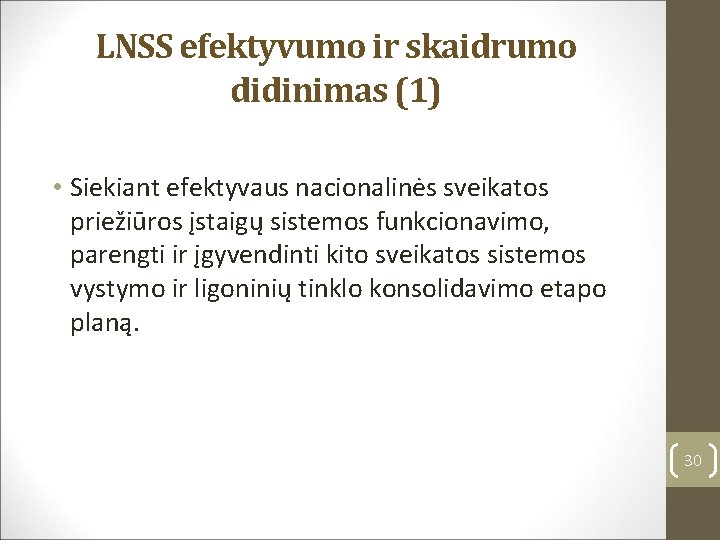 LNSS efektyvumo ir skaidrumo didinimas (1)

• Siekiant efektyvaus nacionalinės sveikatos priežiūros įstaigų sistemos funkcionavimo, parengti ir įgyvendinti kito sveikatos sistemos vystymo ir ligoninių tinklo konsolidavimo etapo planą.

30